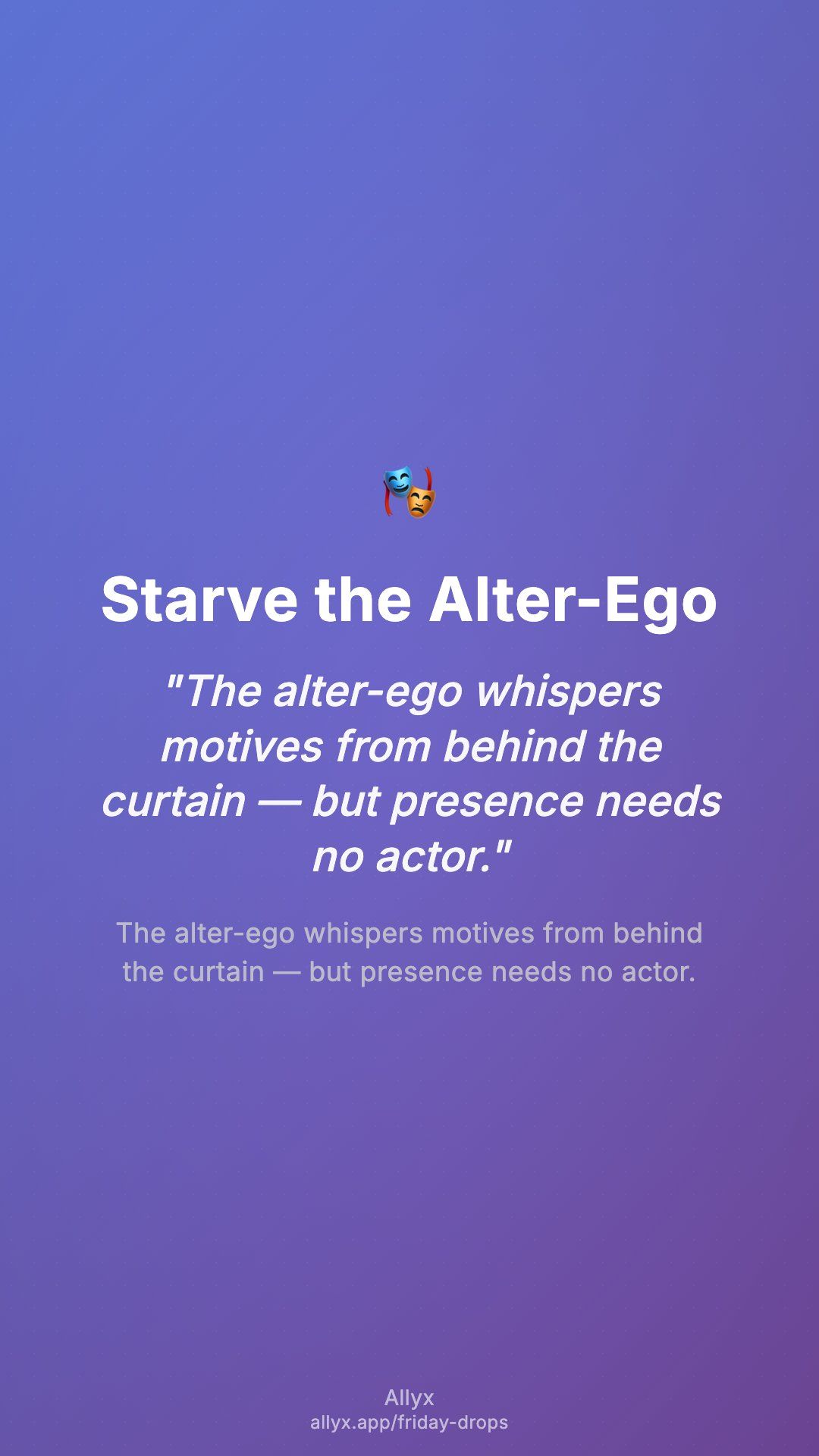 🎭

Starve the Alter-Ego

"The alter-ego whispers motives from behind the curtain — but presence needs no actor."

The alter-ego whispers motives from behind the curtain — but presence needs no actor.

Allyx
allyx.app/friday-drops